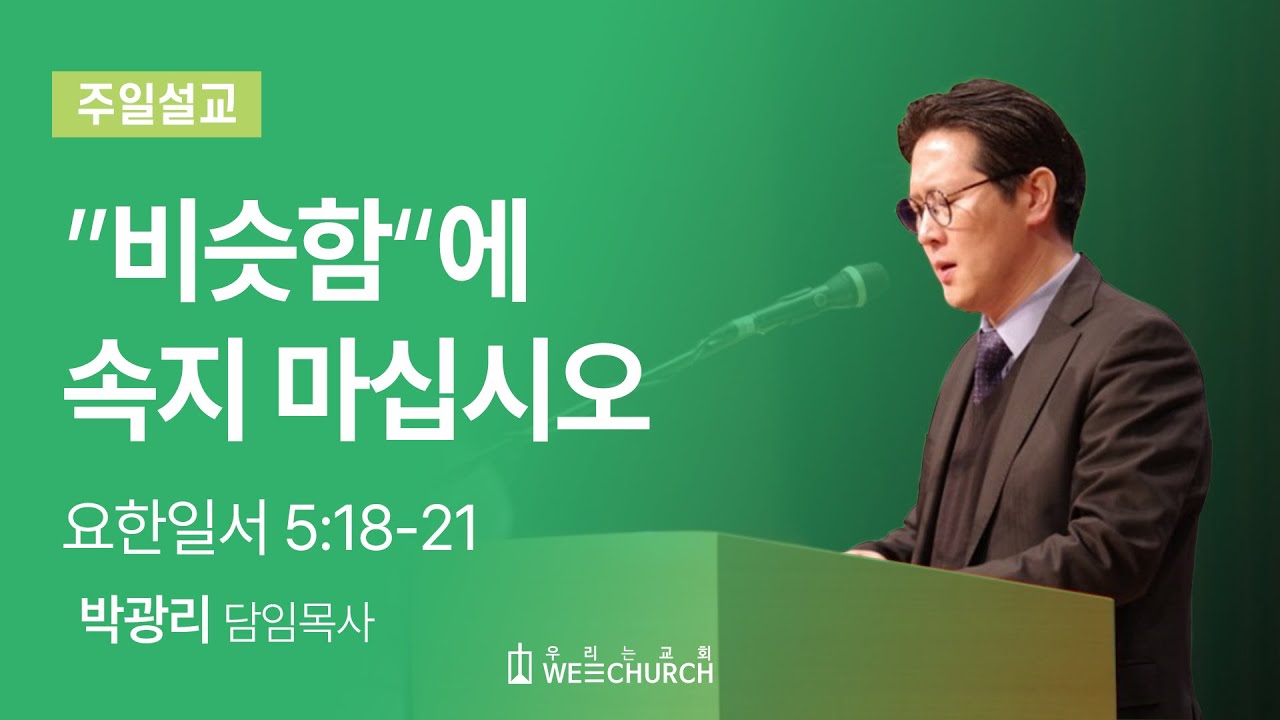 주일설교

"비슷함"에 속지 마십시오

요한일서 5:18-21

박광리 담임목사

우리는교회
WE CHURCH